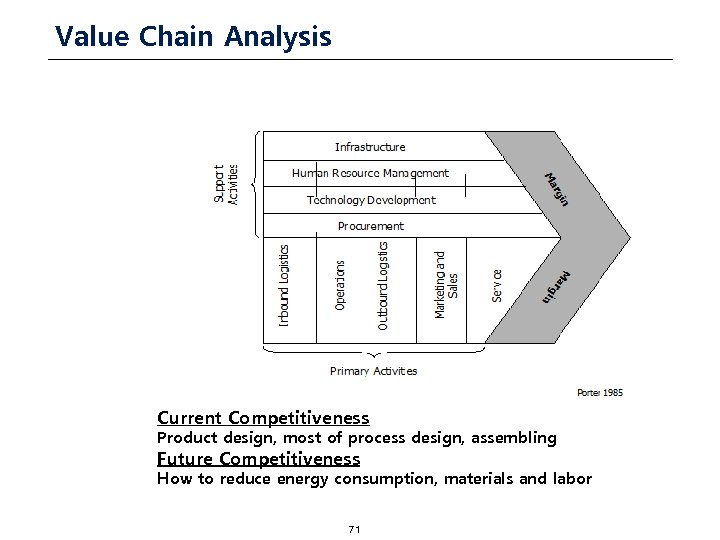 Value Chain Analysis

Support Activities

Infrastructure

Human Resource Management

Technology Development

Procurement

Inbound Logistics

Operations

Outbound Logistics

Marketing and Sales

Service

Margin

Margin

Primary Activites

Porter 1985

Current Competitiveness
Product design, most of process design, assembling
Future Competitiveness
How to reduce energy consumption, materials and labor

71